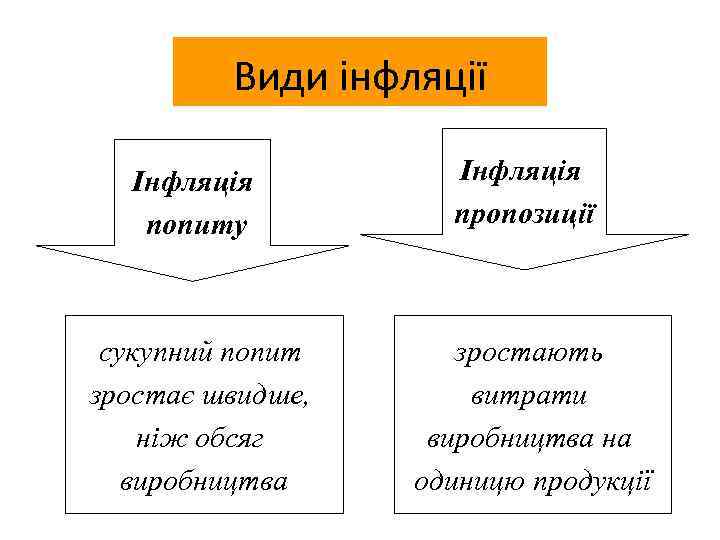 Види інфляції

Інфляція попиту

Інфляція пропозиції

сукупний попит зростає швидше, ніж обсяг виробництва

зростають витрати виробництва на одиницю продукції